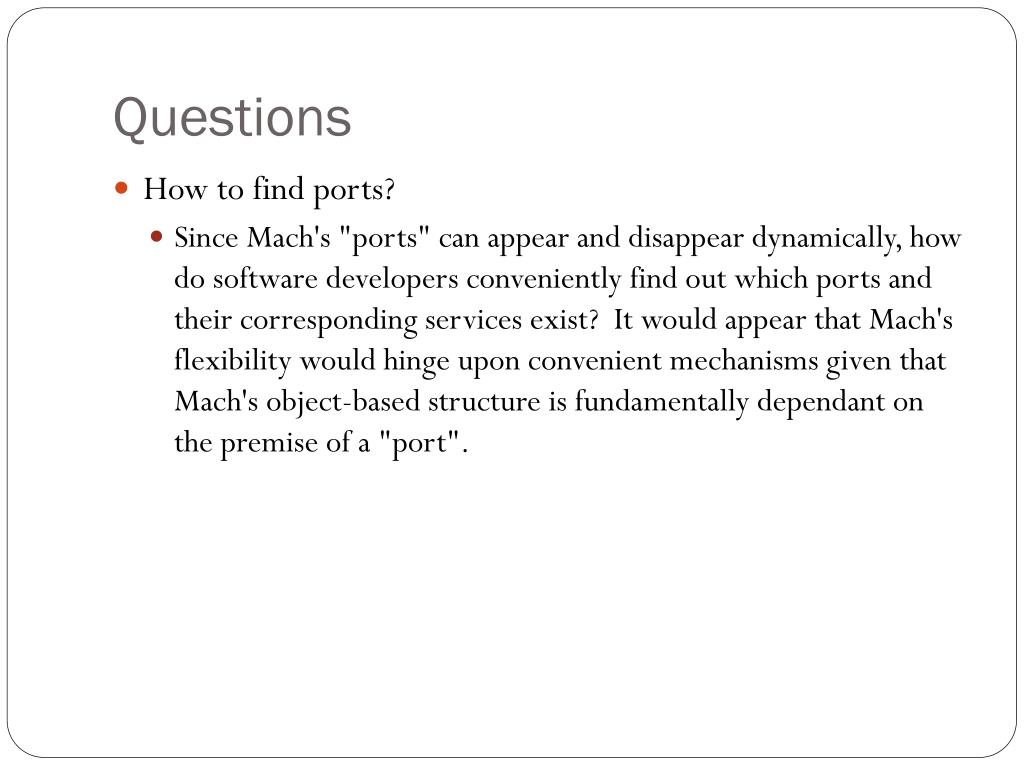 Questions

How to find ports?

Since Mach's "ports" can appear and disappear dynamically, how do software developers conveniently find out which ports and their corresponding services exist? It would appear that Mach's flexibility would hinge upon convenient mechanisms given that Mach's object-based structure is fundamentally dependant on the premise of a "port".